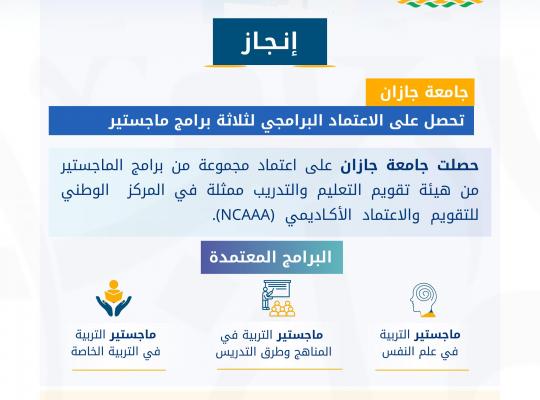 إنجاز

جامعة جازان

تحصل على الاعتماد البرامجي لثلاثة برامج ماجستير

حصلت جامعة جازان على اعتماد مجموعة من برامج الماجستير من هيئة تقويم التعليم والتدريب ممثلة في المركز الوطني للتقويم والاعتماد الأكاديمي (NCAAA).

البرامج المعتمدة

ماجستير التربية في علم النفس

ماجستير التربية في المناهج وطرق التدريس

ماجستير التربية في التربية الخاصة